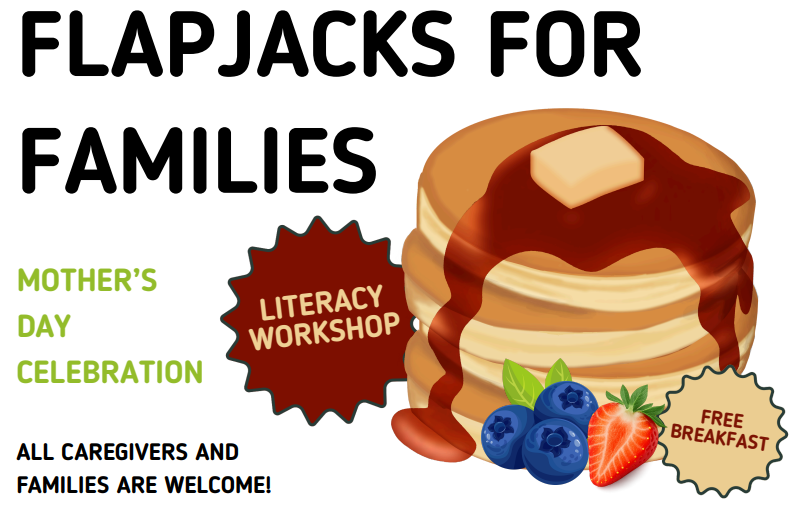 FLAPJACKS FOR FAMILIES

MOTHER'S DAY CELEBRATION

LITERACY WORKSHOP

FREE BREAKFAST

ALL CAREGIVERS AND FAMILIES ARE WELCOME!